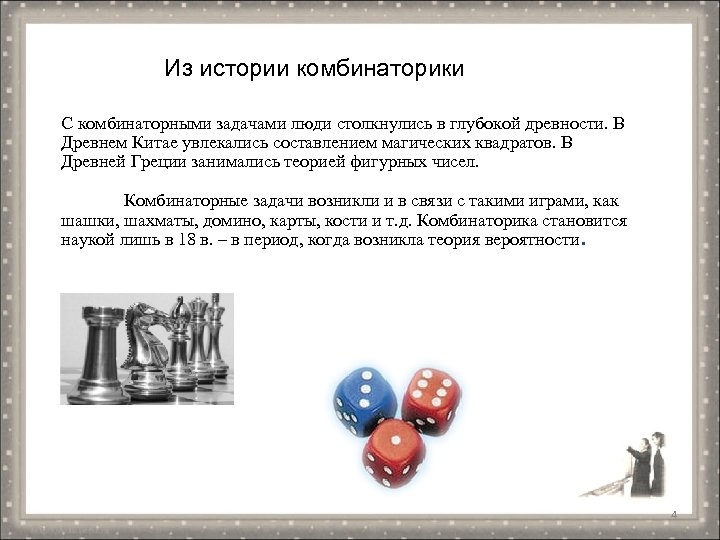 Из истории комбинаторики

С комбинаторными задачами люди столкнулись в глубокой древности. В Древнем Китае увлекались составлением магических квадратов. В Древней Греции занимались теорией фигурных чисел.

Комбинаторные задачи возникли и в связи с такими играми, как шашки, шахматы, домино, карты, кости и т.д. Комбинаторика становится наукой лишь в 18 в. – в период, когда возникла теория вероятности.

4